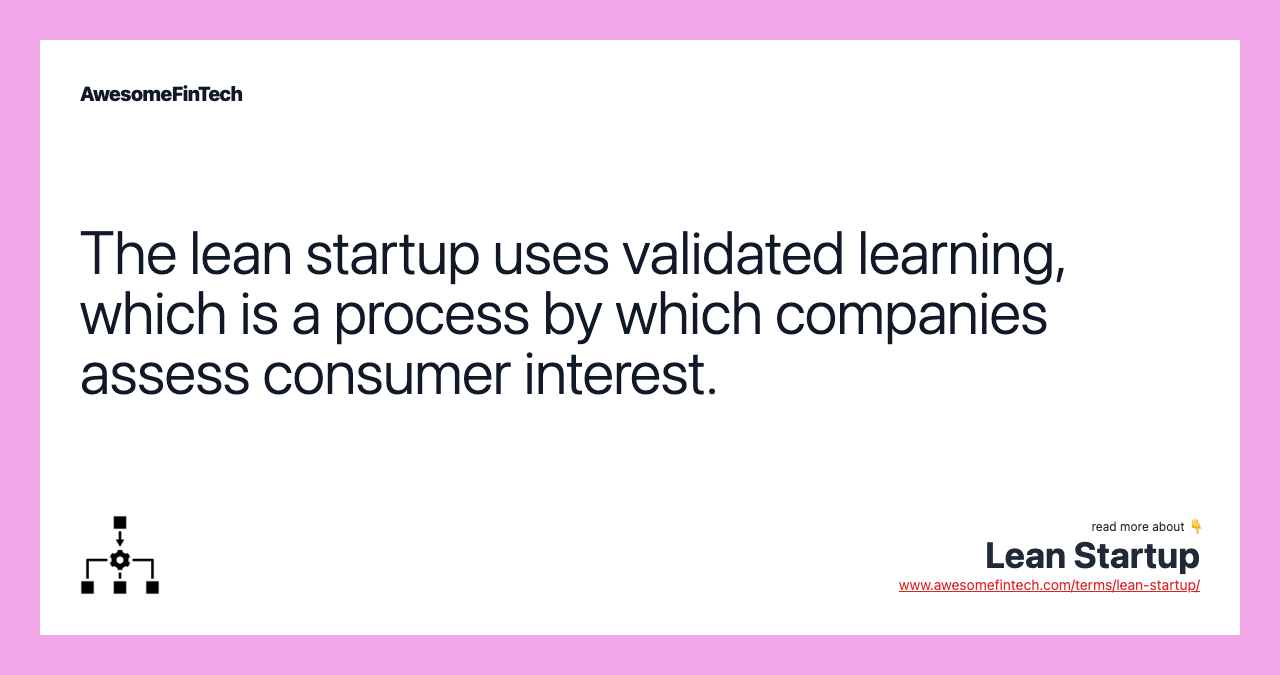 AwesomeFinTech

The lean startup uses validated learning, which is a process by which companies assess consumer interest.

read more about 👇

Lean Startup

www.awesomefintech.com/terms/lean-startup/